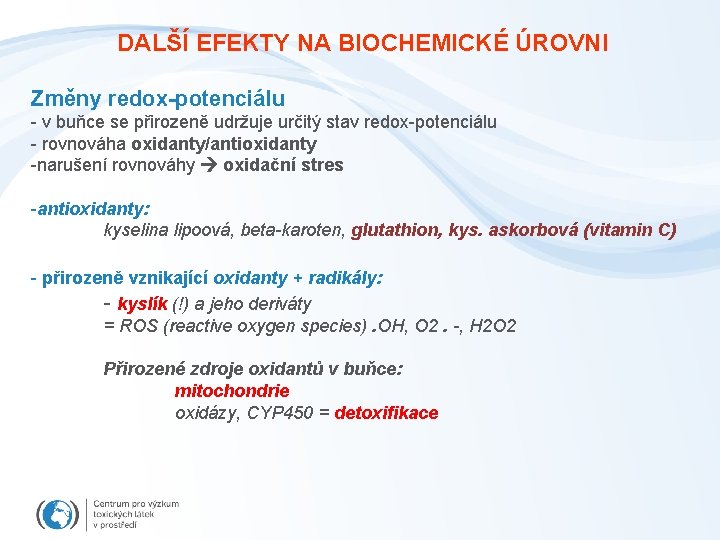 DALŠÍ EFEKTY NA BIOCHEMICKÉ ÚROVNI

Změny redox-potenciálu
- v buňce se přirozeně udržuje určitý stav redox-potenciálu
- rovnováha oxidanty/antioxidanty
-narušení rovnováhy → oxidační stres

-antioxidanty:
kyselina lipoová, beta-karoten, glutathion, kys. askorbová (vitamin C)

- přirozeně vznikající oxidanty + radikály:
- kyslík (!) a jeho deriváty
= ROS (reactive oxygen species) .OH, O2 . -, H2O2

Přirozené zdroje oxidantů v buňce:
mitochondrie
oxidázy, CYP450 = detoxifikace

Centrum pro výzkum toxických látek v prostředí